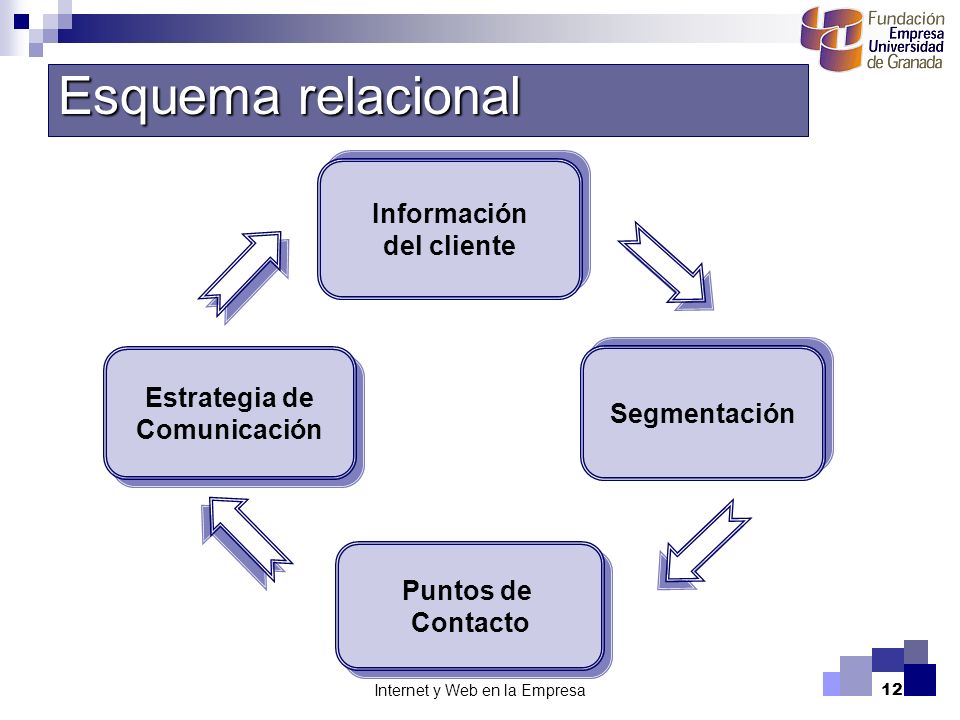 Fundación Empresa Universidad de Granada

Esquema relacional

Información del cliente

Segmentación

Puntos de Contacto

Estrategia de Comunicación

Internet y Web en la Empresa

12